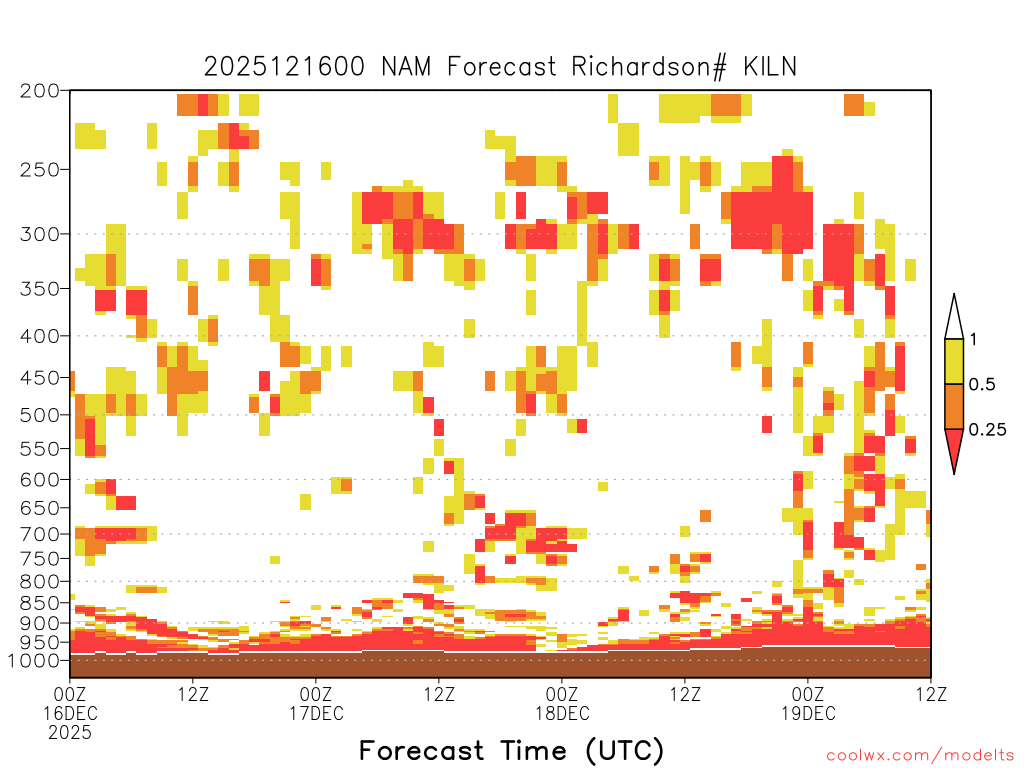 2025121600 NAM Forecast Richardson# KILN

200
250
300
350
400
450
500
550
600
650
700
750
800
850
900
950
1000

1
0.5
0.25

00Z 16DEC 2025
12Z
00Z 17DEC
12Z
00Z 18DEC
12Z
00Z 19DEC
12Z

Forecast Time (UTC)

coolwx.com/modelts